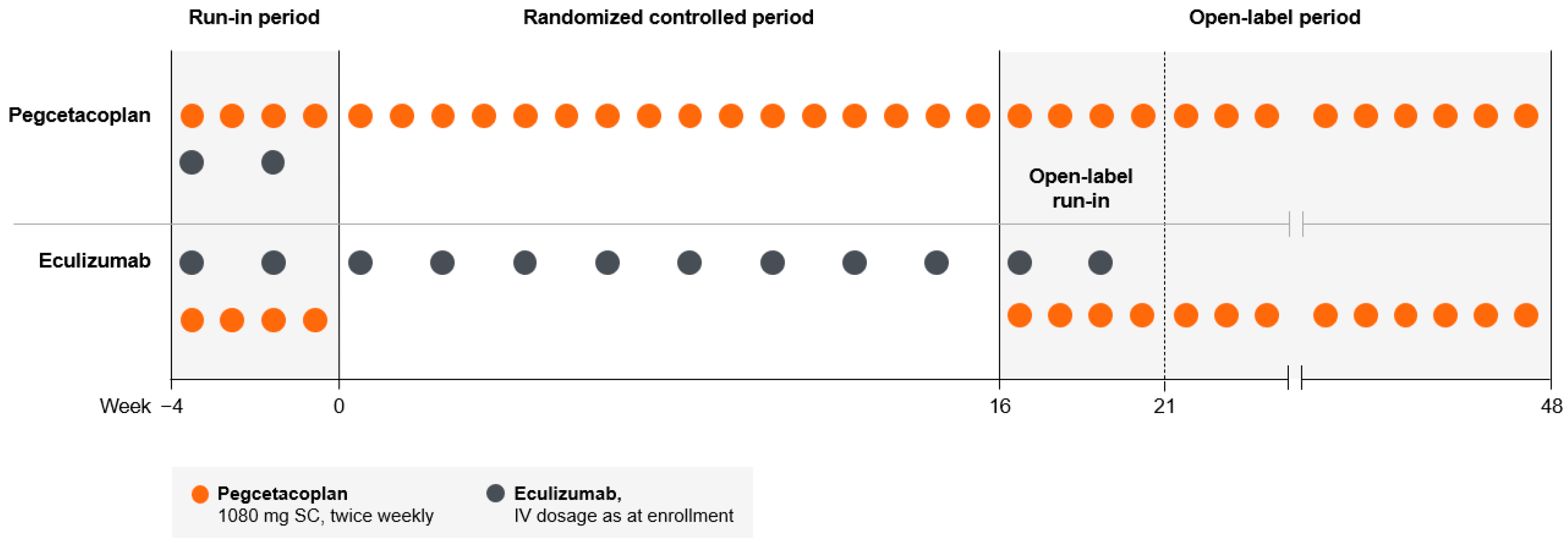 Run-in period

Randomized controlled period

Open-label period

Pegcetacoplan

Open-label run-in

Eculizumab

Week −4

0

16

21

48

Pegcetacoplan
1080 mg SC, twice weekly

Eculizumab,
IV dosage as at enrollment